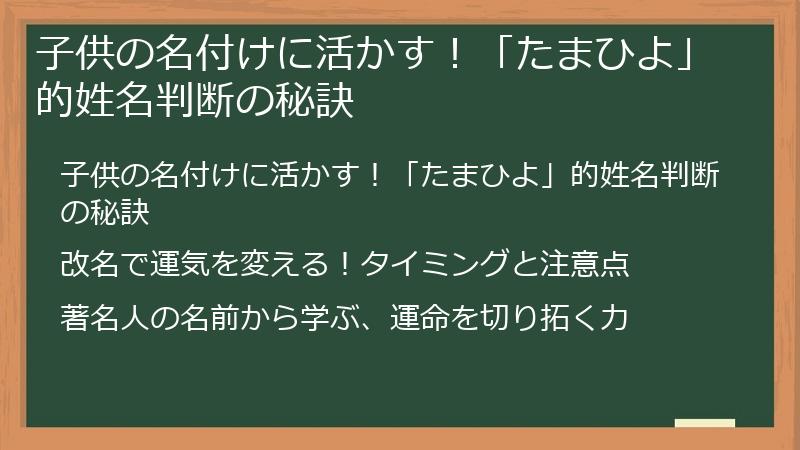 子供の名付けに活かす！「たまひよ」的姓名判断の秘訣

子供の名付けに活かす！「たまひよ」的姓名判断の秘訣

改名で運気を変える！タイミングと注意点

著名人の名前から学ぶ、運命を切り拓く力